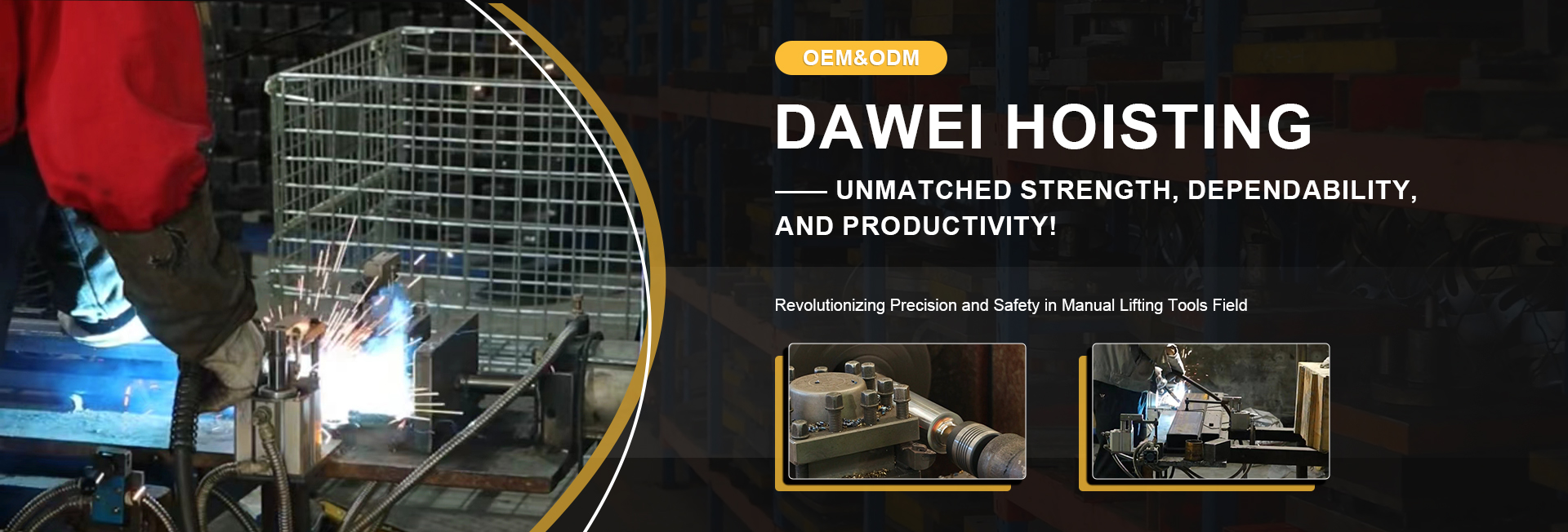 OEM&ODM

DAWEI HOISTING

—— UNMATCHED STRENGTH, DEPENDABILITY, AND PRODUCTIVITY!

Revolutionizing Precision and Safety in Manual Lifting Tools Field